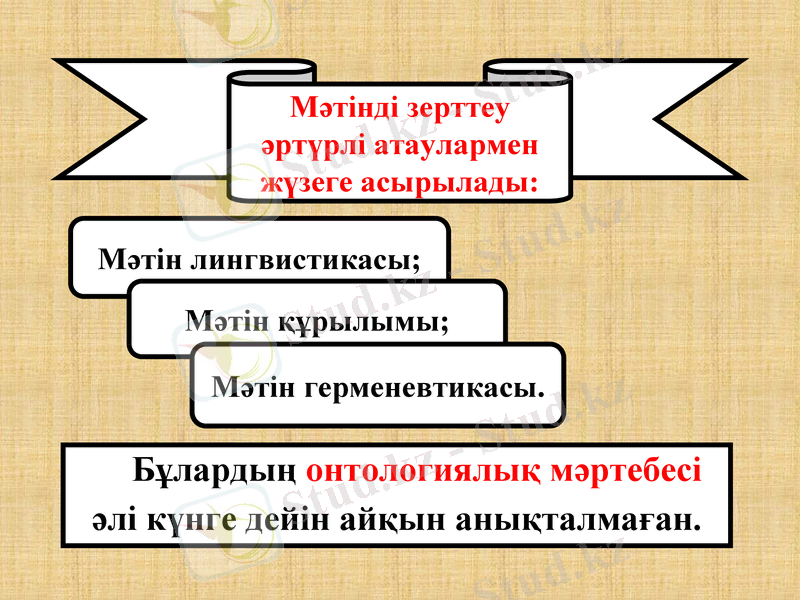 Мәтінді зерттеу әртүрлі атаулармен жүзеге асырылады:

Мәтін лингвистикасы;

Мәтін құрылымы;

Мәтін герменевтикасы.

Бұлардың онтологиялық мәртебесі әлі күнге дейін айқын анықталмаған.

Stud.kz - Stud.kz